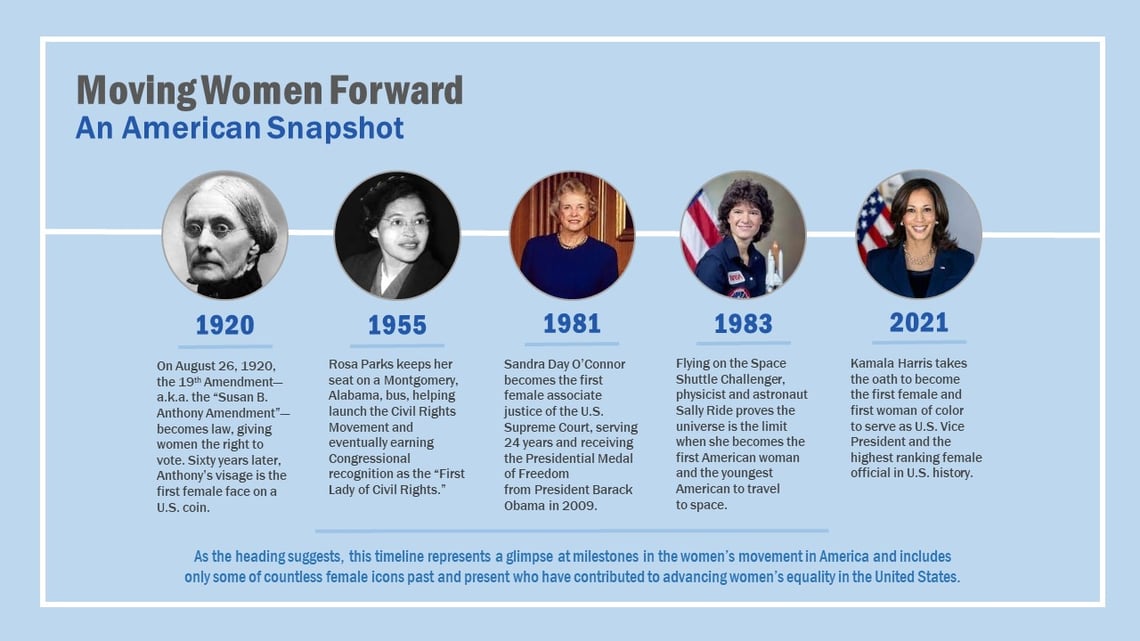 Moving Women Forward
An American Snapshot

1920

On August 26, 1920, the 19th Amendment—a.k.a. the "Susan B. Anthony Amendment"—becomes law, giving women the right to vote. Sixty years later, Anthony's visage is the first female face on a U.S. coin.

1955

Rosa Parks keeps her seat on a Montgomery, Alabama, bus, helping launch the Civil Rights Movement and eventually earning Congressional recognition as the "First Lady of Civil Rights."

1981

Sandra Day O'Connor becomes the first female associate justice of the U.S. Supreme Court, serving 24 years and receiving the Presidential Medal of Freedom from President Barack Obama in 2009.

1983

Flying on the Space Shuttle Challenger, physicist and astronaut Sally Ride proves the universe is the limit when she becomes the first American woman and the youngest American to travel to space.

2021

Kamala Harris takes the oath to become the first female and first woman of color to serve as U.S. Vice President and the highest ranking female official in U.S. history.

As the heading suggests, this timeline represents a glimpse at milestones in the women's movement in America and includes only some of countless female icons past and present who have contributed to advancing women's equality in the United States.